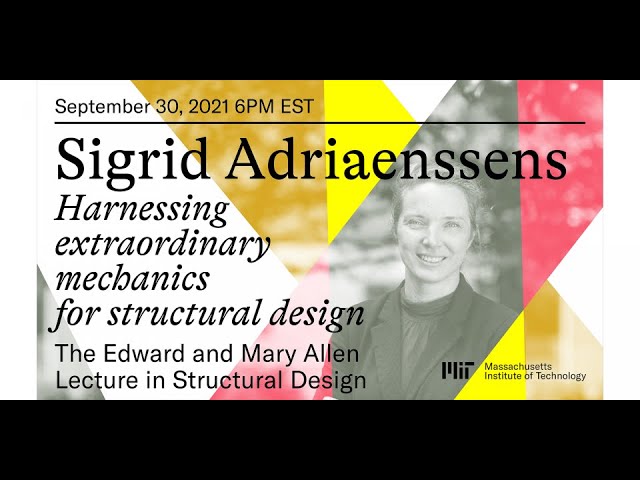 September 30, 2021 6PM EST

Sigrid Adriaenssens

Harnessing extraordinary mechanics for structural design

The Edward and Mary Allen Lecture in Structural Design

MIT Massachusetts Institute of Technology